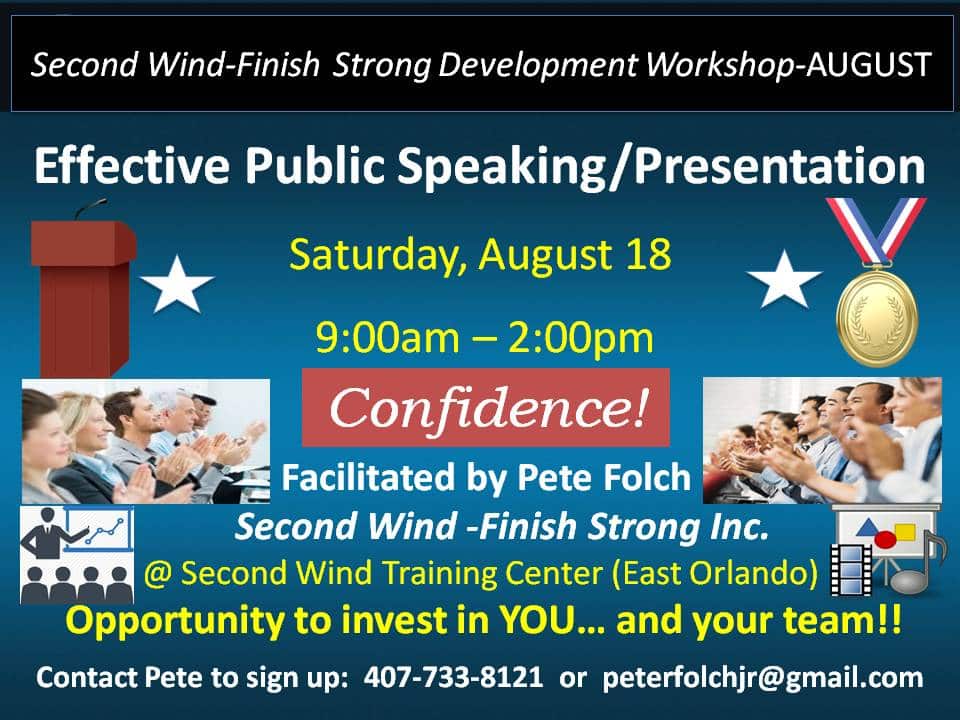 Second Wind-Finish Strong Development Workshop-AUGUST

Effective Public Speaking/Presentation

Saturday, August 18

9:00am – 2:00pm

Confidence!

Facilitated by Pete Folch

Second Wind -Finish Strong Inc.

@ Second Wind Training Center (East Orlando)

Opportunity to invest in YOU... and your team!!

Contact Pete to sign up: 407-733-8121 or peterfolchjr@gmail.com